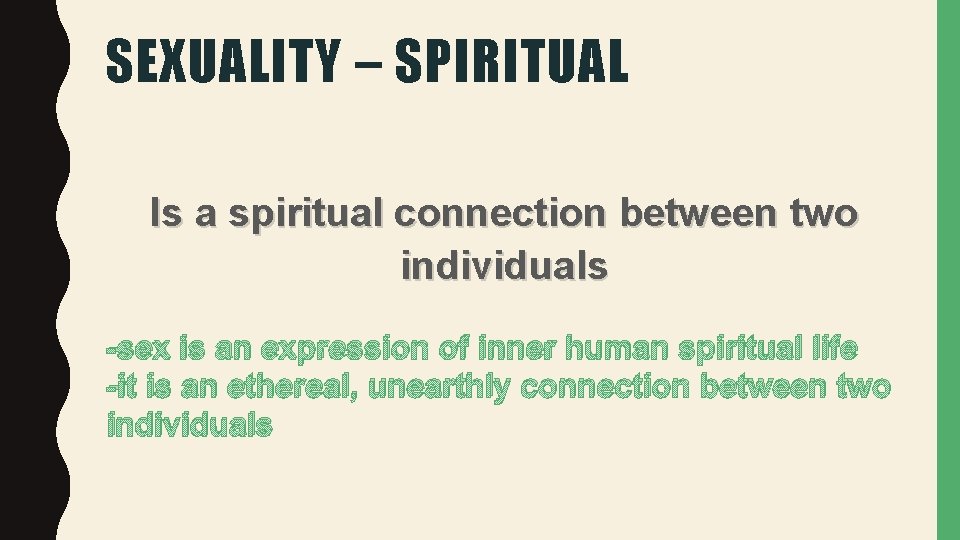 SEXUALITY – SPIRITUAL

Is a spiritual connection between two individuals

-sex is an expression of inner human spiritual life
-it is an ethereal, unearthly connection between two individuals